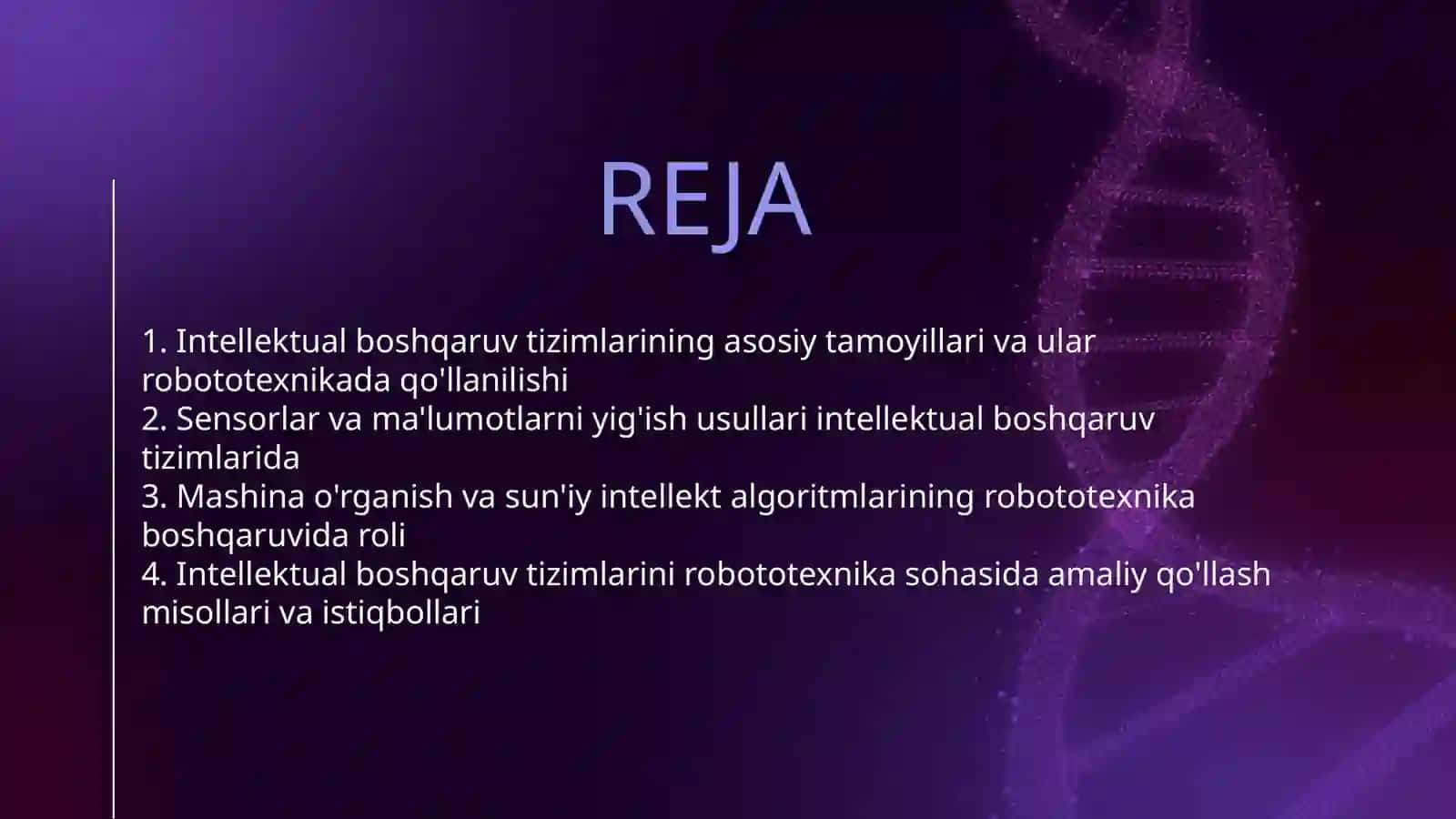 REJA

1. Intellektual boshqaruv tizimlarining asosiy tamoyillari va ular robototexnikada qo'llanilishi
2. Sensorlar va ma'lumotlarni yig'ish usullari intellektual boshqaruv tizimlarida
3. Mashina o'rganish va sun'iy intellekt algoritmlarining robototexnika boshqaruvida roli
4. Intellektual boshqaruv tizimlarini robototexnika sohasida amaliy qo'llash misollari va istiqbollari